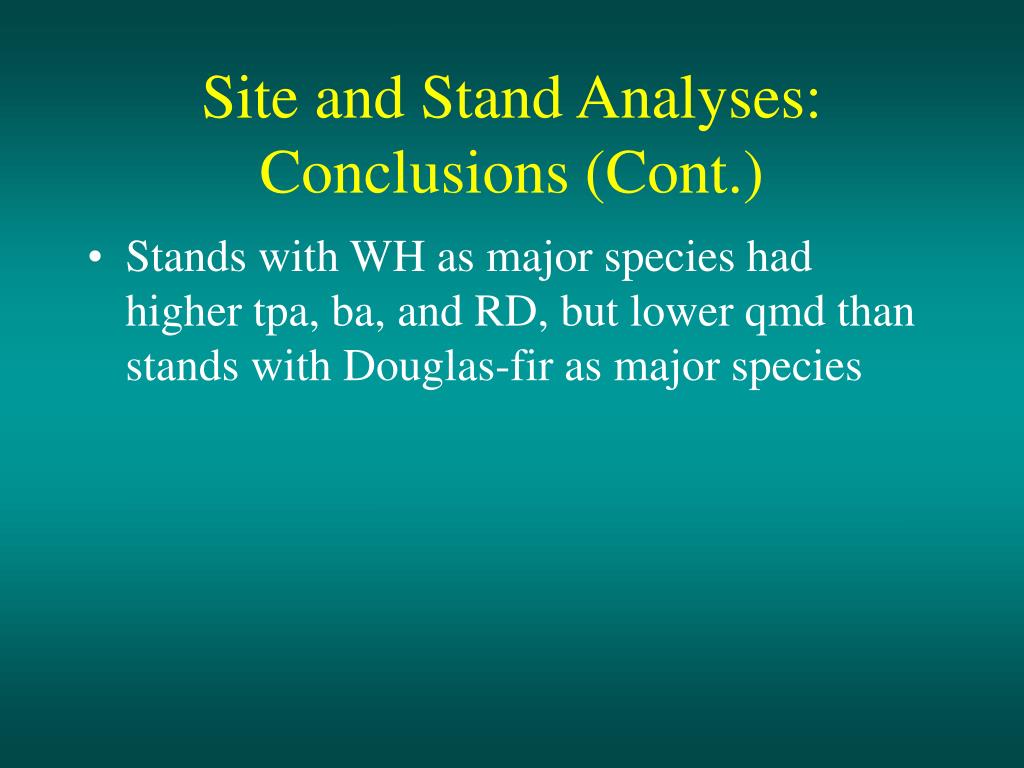 Site and Stand Analyses: Conclusions (Cont.)

• Stands with WH as major species had higher tpa, ba, and RD, but lower qmd than stands with Douglas-fir as major species